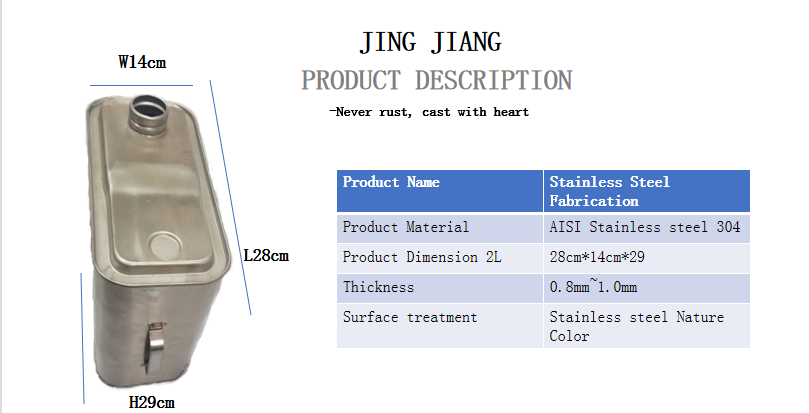 W14cm

L28cm

H29cm

JING JIANG

PRODUCT DESCRIPTION

-Never rust, cast with heart

| Product Name | Stainless Steel Fabrication |
|---|---|
| Product Material | AISI Stainless steel 304 |
| Product Dimension 2L | 28cm*14cm*29 |
| Thickness | 0.8mm~1.0mm |
| Surface treatment | Stainless steel Nature Color |